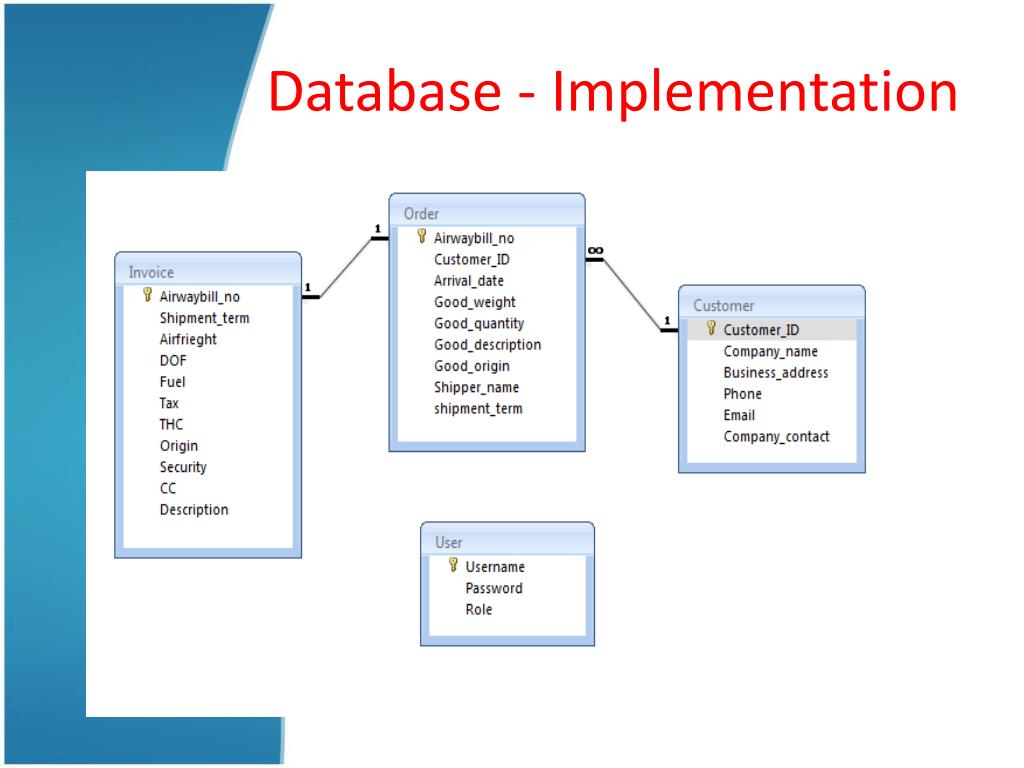 Database - Implementation

Invoice
Airwaybill_no
Shipment_term
Airfrieght
DOF
Fuel
Tax
THC
Origin
Security
CC
Description

1

1

Order
Airwaybill_no
Customer_ID
Arrival_date
Good_weight
Good_quantity
Good_description
Good_origin
Shipper_name
shipment_term

∞

1

Customer
Customer_ID
Company_name
Business_address
Phone
Email
Company_contact

User
Username
Password
Role